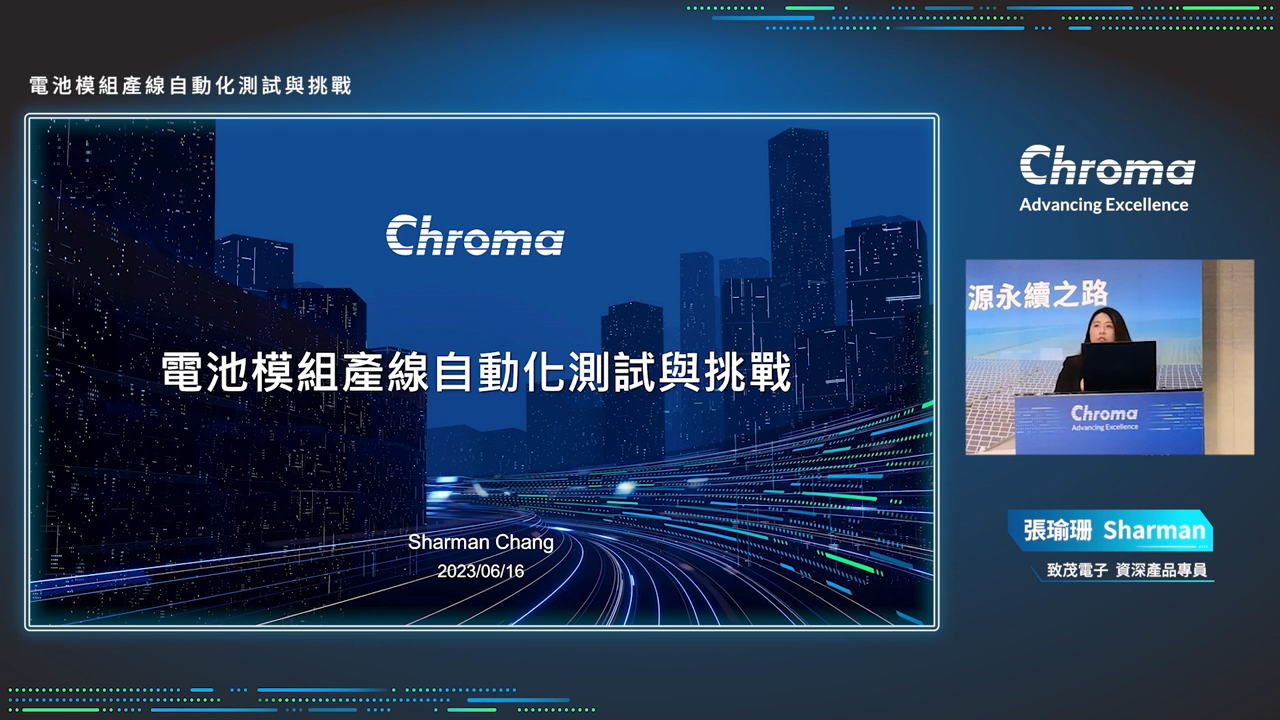 電池模組產線自動化測試與挑戰

Chroma

電池模組產線自動化測試與挑戰

Sharman Chang
2023/06/16

Chroma
Advancing Excellence

源永續之路

Chroma
Advancing Excellence

張瑜珊 Sharman
致茂電子 資深產品專員